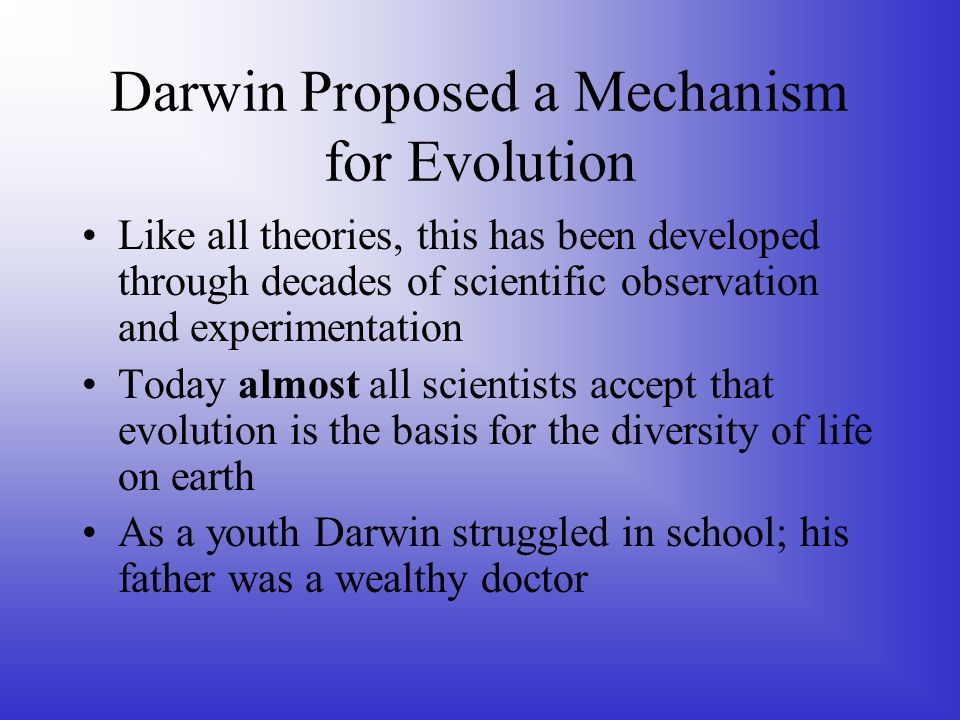 Darwin Proposed a Mechanism for Evolution

• Like all theories, this has been developed through decades of scientific observation and experimentation
• Today almost all scientists accept that evolution is the basis for the diversity of life on earth
• As a youth Darwin struggled in school; his father was a wealthy doctor